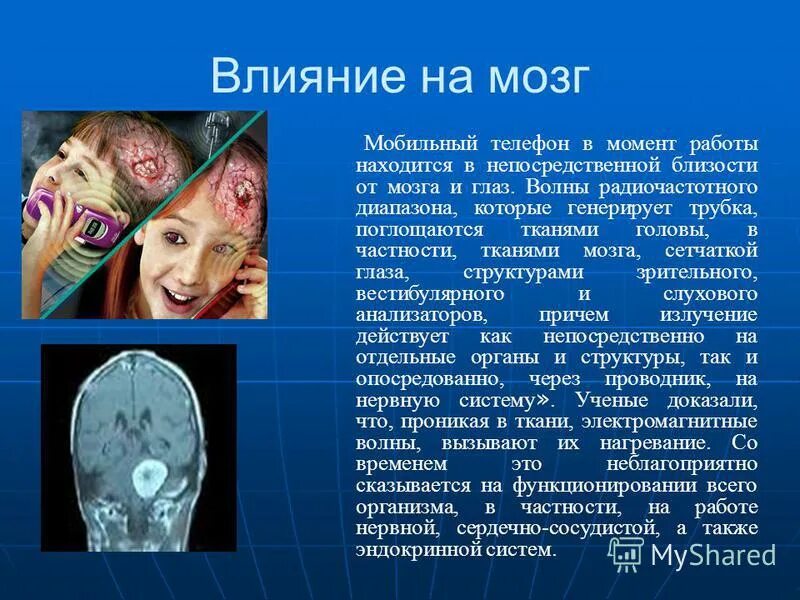 Влияние на мозг

Мобильный телефон в момент работы находится в непосредственной близости от мозга и глаз. Волны радиочастотного диапазона, которые генерирует трубка, поглощаются тканями головы, в частности, тканями мозга, сетчаткой глаза, структурами зрительного, вестибулярного и слухового анализаторов, причем излучение действует как непосредственно на отдельные органы и структуры, так и опосредованно, через проводник, на нервную систему». Ученые доказали, что, проникая в ткани, электромагнитные волны, вызывают их нагревание. Со временем это неблагоприятно сказывается на функционировании всего организма, в частности, на работе нервной, сердечно-сосудистой, а также эндокринной систем.

MyShared